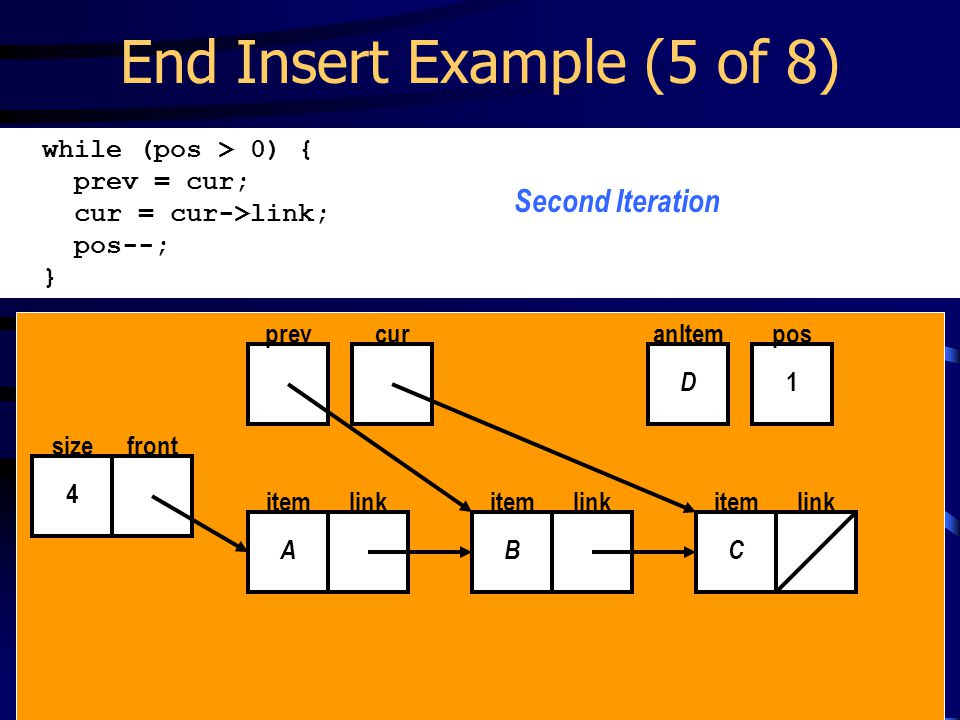 End Insert Example (5 of 8)

while (pos > 0) {
  prev = cur;
  cur = cur->link;
  pos--;
}

Second Iteration

prev

cur

anItem

D

pos

1

size

4

front

item

A

link

item

B

link

item

C

link